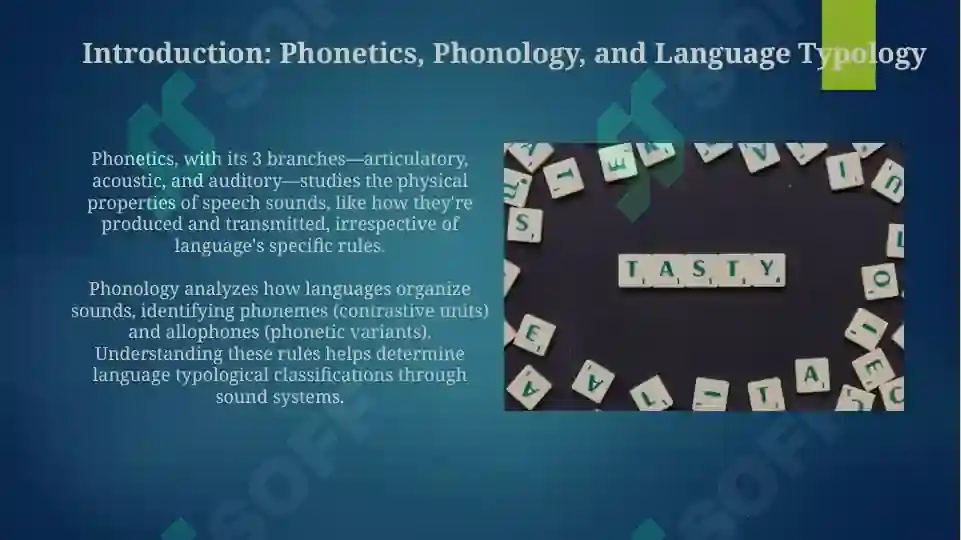 Introduction: Phonetics, Phonology, and Language Typology

Phonetics, with its 3 branches—articulatory, acoustic, and auditory—studies the physical properties of speech sounds, like how they're produced and transmitted, irrespective of language's specific rules.

Phonology analyzes how languages organize sounds, identifying phonemes (contrastive units) and allophones (phonetic variants). Understanding these rules helps determine language typological classifications through sound systems.

TASTY